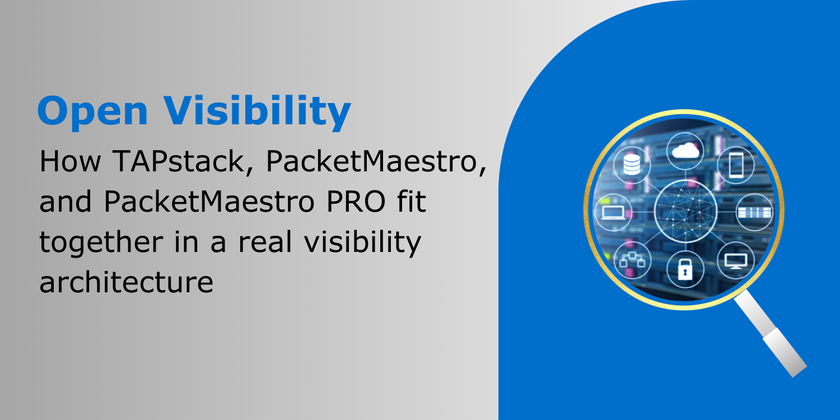 Open Visibility

How TAPstack, PacketMaestro, and PacketMaestro PRO fit together in a real visibility architecture